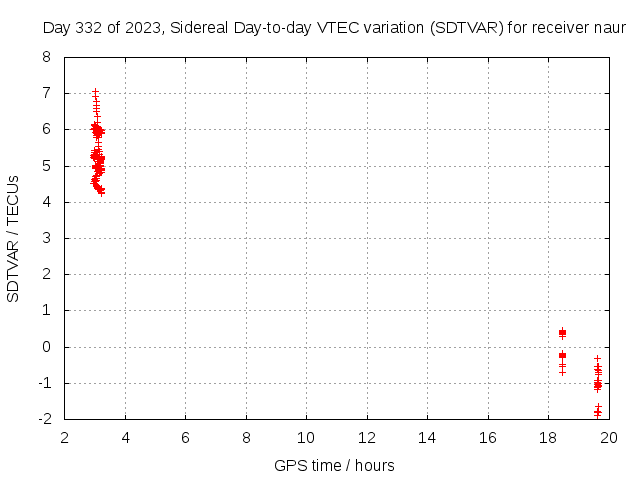 Day 332 of 2023, Sidereal Day-to-day VTEC variation (SDTVAR) for receiver naur

SDTVAR / TECUs

8
7
6
5
4
3
2
1
0
-1
-2

2 4 6 8 10 12 14 16 18 20

GPS time / hours